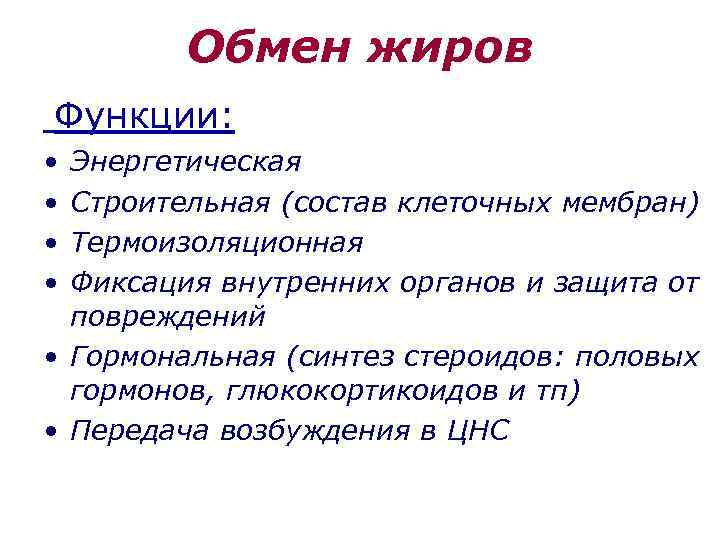 Обмен жиров

Функции:

• Энергетическая
• Строительная (состав клеточных мембран)
• Термоизоляционная
• Фиксация внутренних органов и защита от повреждений
• Гормональная (синтез стероидов: половых гормонов, глюкокортикоидов и тп)
• Передача возбуждения в ЦНС